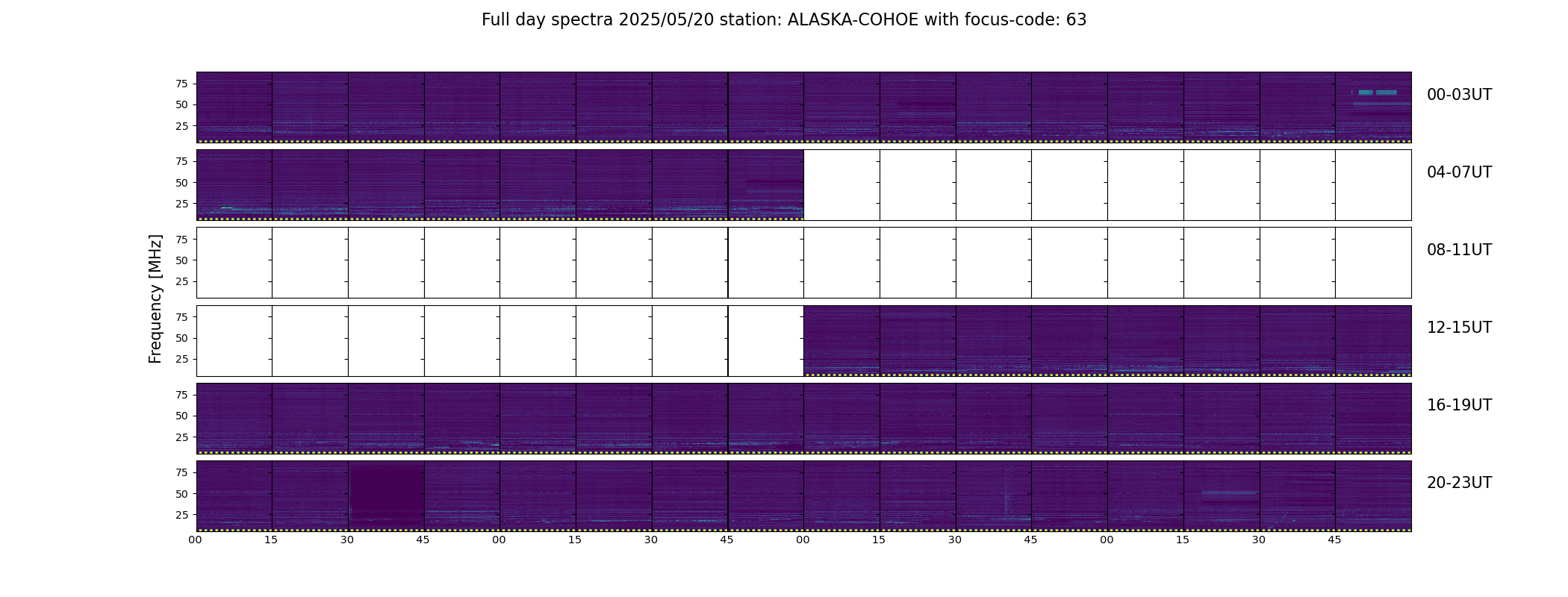 Full day spectra 2025/05/20 station: ALASKA-COHOE with focus-code: 63

Frequency [MHz]

75
50
25

00-03UT

75
50
25

04-07UT

75
50
25

08-11UT

75
50
25

12-15UT

75
50
25

16-19UT

75
50
25

20-23UT

00 15 30 45 00 15 30 45 00 15 30 45 00 15 30 45